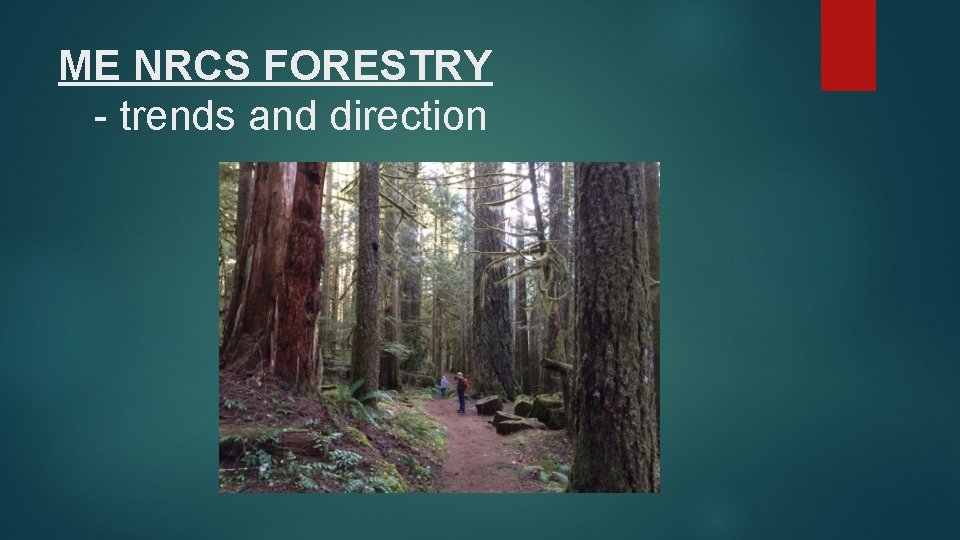 ME NRCS FORESTRY
- trends and direction